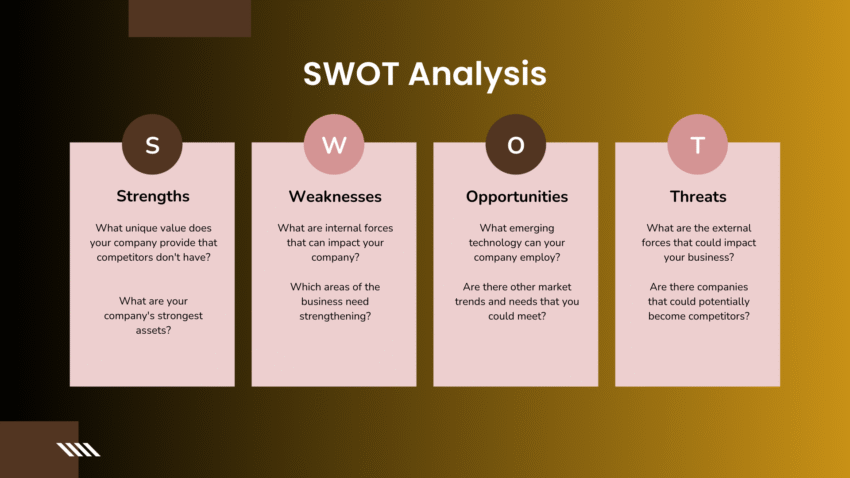 SWOT Analysis

S

Strengths

What unique value does your company provide that competitors don't have?

What are your company's strongest assets?

W

Weaknesses

What are internal forces that can impact your company?

Which areas of the business need strengthening?

O

Opportunities

What emerging technology can your company employ?

Are there other market trends and needs that you could meet?

T

Threats

What are the external forces that could impact your business?

Are there companies that could potentially become competitors?